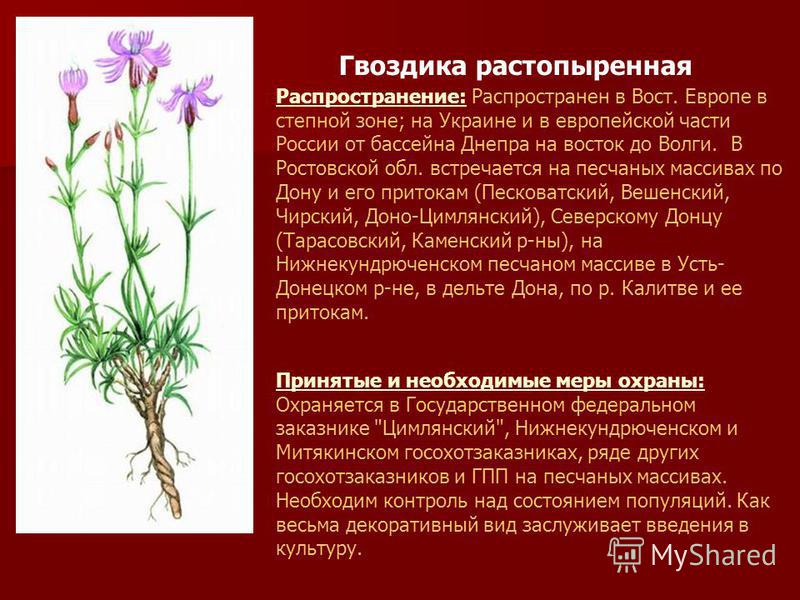 Гвоздика растопыренная

Распространение: Распространен в Вост. Европе в степной зоне; на Украине и в европейской части России от бассейна Днепра на восток до Волги. В Ростовской обл. встречается на песчаных массивах по Дону и его притокам (Песковатский, Вешенский, Чирский, Доно-Цимлянский), Северскому Донцу (Тарасовский, Каменский р-ны), на Нижнекундрюченском песчаном массиве в Усть-Донецком р-не, в дельте Дона, по р. Калитве и ее притокам.

Принятые и необходимые меры охраны: Охраняется в Государственном федеральном заказнике "Цимлянский", Нижнекундрюченском и Митякинском госохотзаказниках, ряде других госохотзаказников и ГПП на песчаных массивах. Необходим контроль над состоянием популяций. Как весьма декоративный вид заслуживает введения в культуру.

MyShared